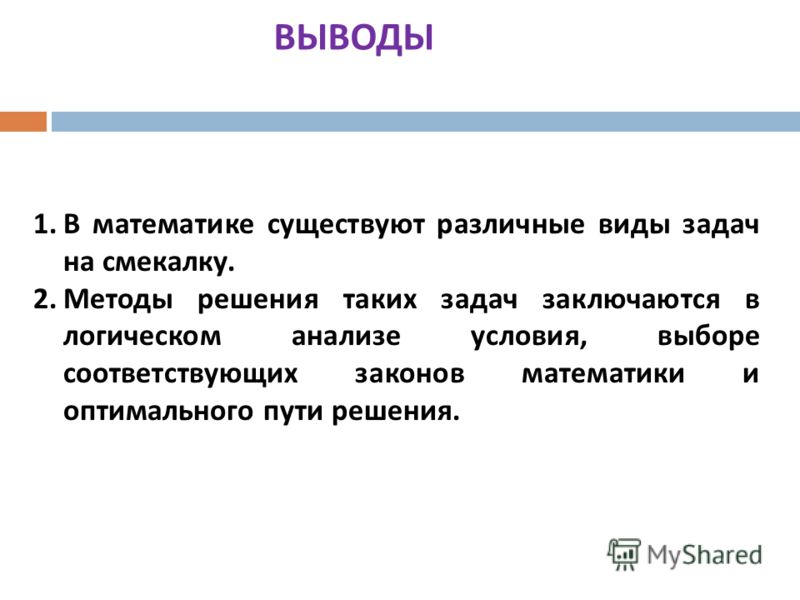 ВЫВОДЫ

1. В математике существуют различные виды задач на смекалку.
2. Методы решения таких задач заключаются в логическом анализе условия, выборе соответствующих законов математики и оптимального пути решения.

MyShared